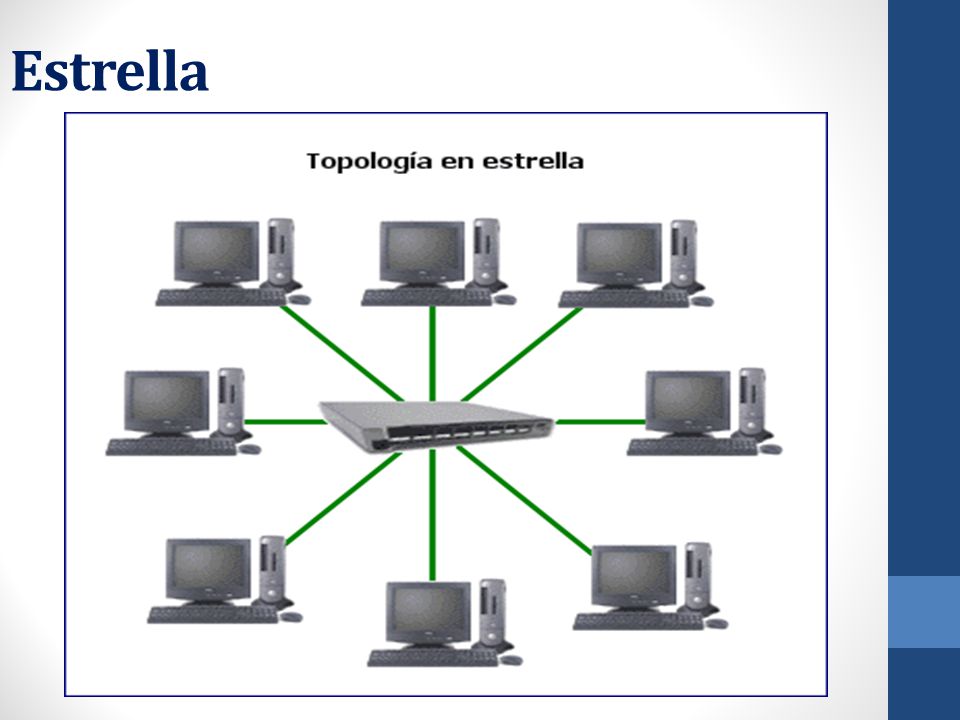 Estrella

Topología en estrella